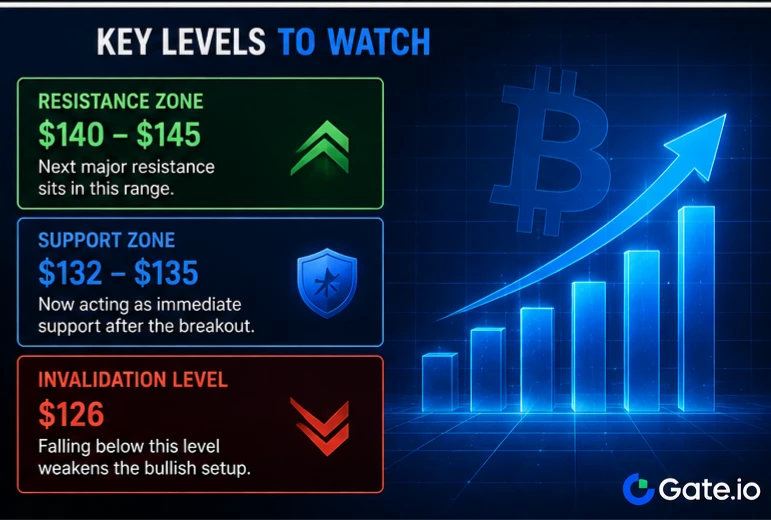 KEY LEVELS TO WATCH

RESISTANCE ZONE
\$140 – \$145
Next major resistance sits in this range.

SUPPORT ZONE
\$132 – \$135
Now acting as immediate support after the breakout.

INVALIDATION LEVEL
\$126
Falling below this level weakens the bullish setup.

Gate.io